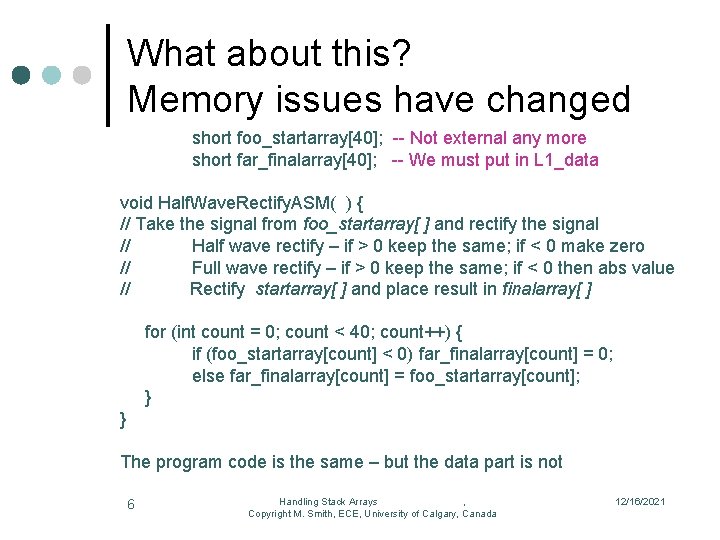 What about this?
Memory issues have changed

short foo_startarray[40]; -- Not external any more
short far_finalarray[40]; -- We must put in L1_data

void HalfWaveRectifyASM( ) {
// Take the signal from foo_startarray[ ] and rectify the signal
// Half wave rectify – if > 0 keep the same; if < 0 make zero
// Full wave rectify – if > 0 keep the same; if < 0 then abs value
// Rectify startarray[ ] and place result in finalarray[ ]

for (int count = 0; count < 40; count++) {
if (foo_startarray[count] < 0) far_finalarray[count] = 0;
else far_finalarray[count] = foo_startarray[count];
}
}

The program code is the same – but the data part is not

6

Handling Stack Arrays .
Copyright M. Smith, ECE, University of Calgary, Canada

12/16/2021